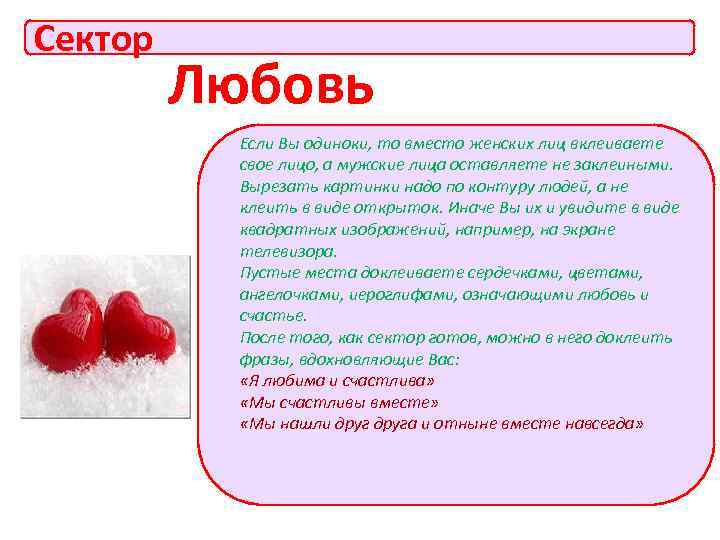 Сектор

Любовь

Если Вы одиноки, то вместо женских лиц вклеиваете свое лицо, а мужские лица оставляете не заклеиными. Вырезать картинки надо по контуру людей, а не клеить в виде открыток. Иначе Вы их и увидите в виде квадратных изображений, например, на экране телевизора.
Пустые места доклеиваете сердечками, цветами, ангелочками, иероглифами, означающими любовь и счастье.
После того, как сектор готов, можно в него доклеить фразы, вдохновляющие Вас:
«Я любима и счастлива»
«Мы счастливы вместе»
«Мы нашли друг друга и отныне вместе навсегда»